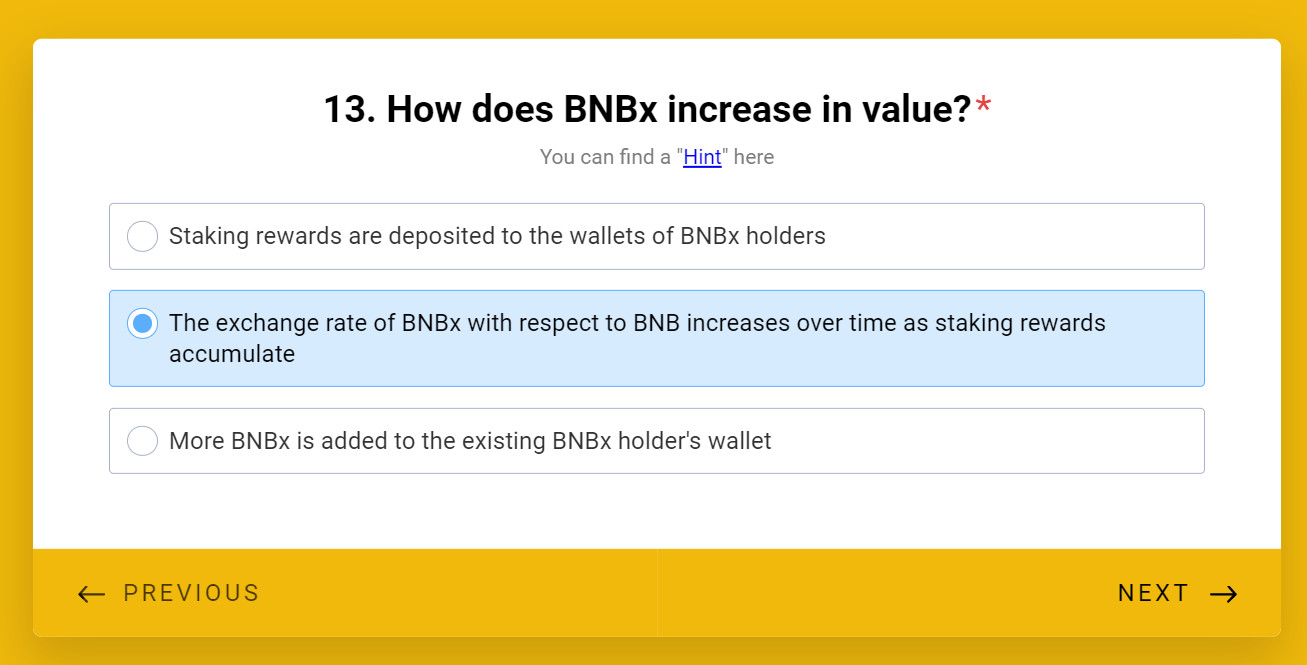 13. How does BNBx increase in value?*

You can find a "Hint" here

Staking rewards are deposited to the wallets of BNBx holders

The exchange rate of BNBx with respect to BNB increases over time as staking rewards accumulate

More BNBx is added to the existing BNBx holder's wallet

← PREVIOUS

NEXT →